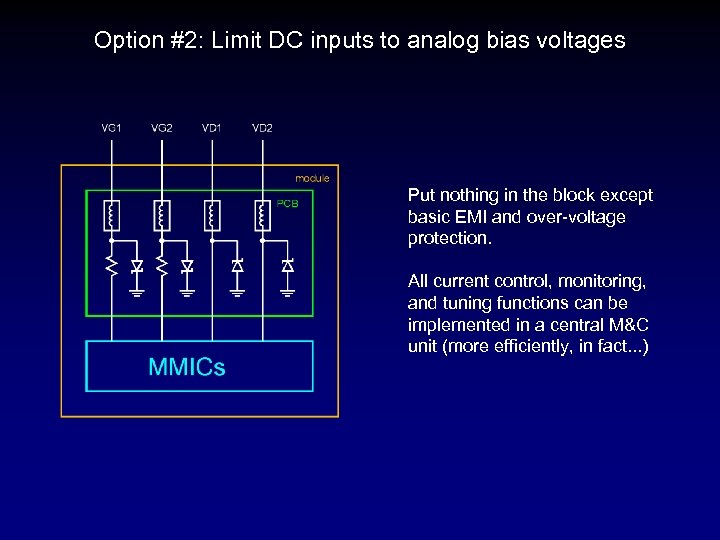 Option #2: Limit DC inputs to analog bias voltages

VG1 VG2 VD1 VD2

module

PCB

MMICs

Put nothing in the block except basic EMI and over-voltage protection.

All current control, monitoring, and tuning functions can be implemented in a central M&C unit (more efficiently, in fact...)